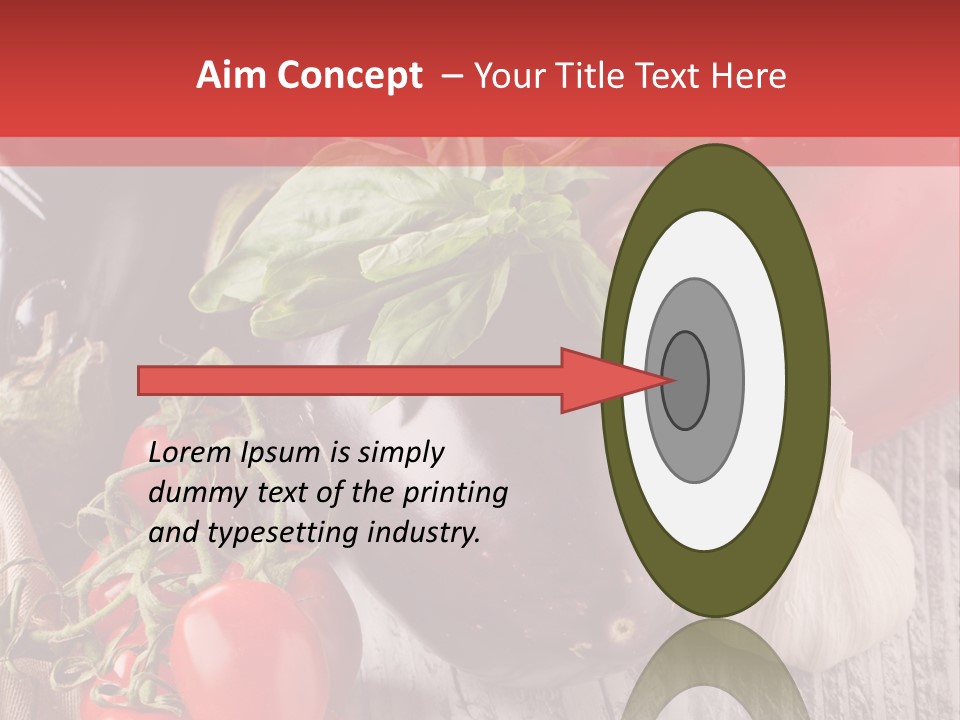 Aim Concept – Your Title Text Here

Lorem Ipsum is simply dummy text of the printing and typesetting industry.